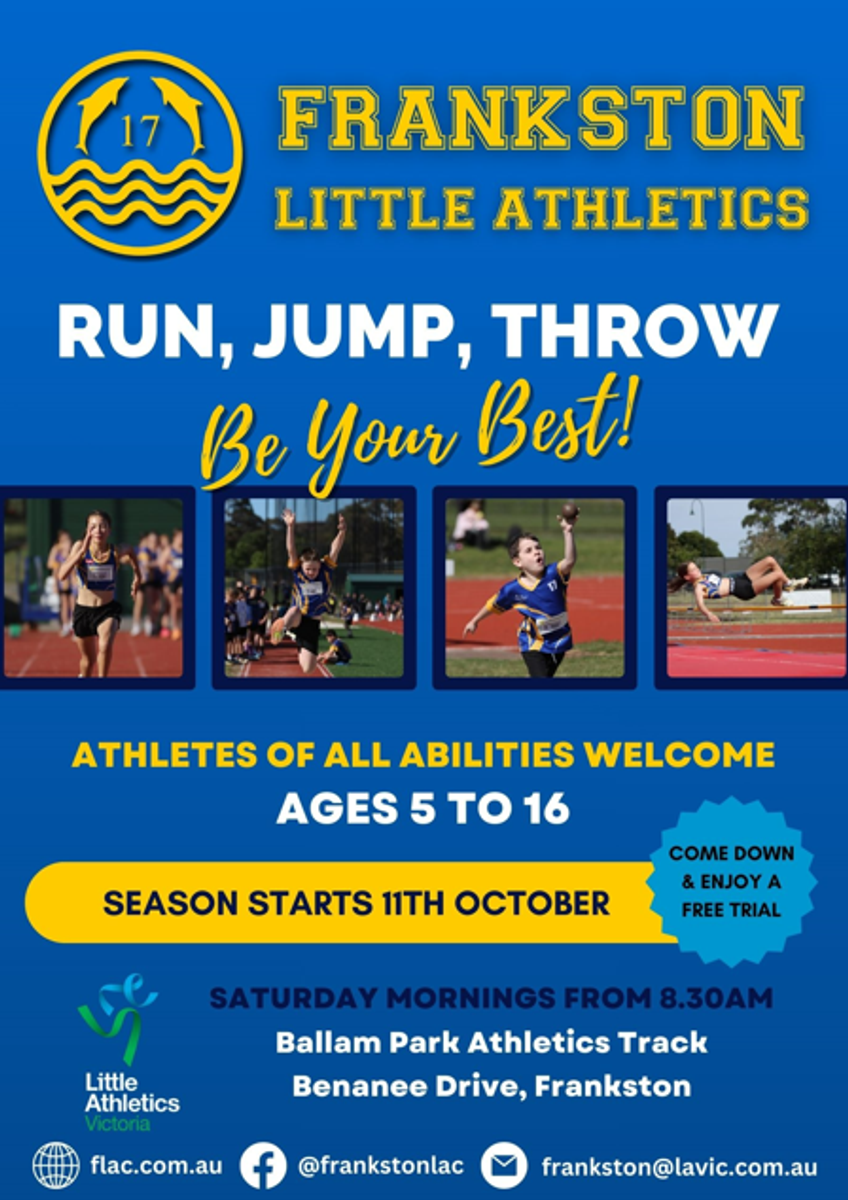 17

FRANKSTON
LITTLE ATHLETICS

RUN, JUMP, THROW
Be Your Best!

17

ATHLETES OF ALL ABILITIES WELCOME
AGES 5 TO 16

SEASON STARTS 11TH OCTOBER

COME DOWN & ENJOY A FREE TRIAL

Little Athletics Victoria

SATURDAY MORNINGS FROM 8.30AM
Ballam Park Athletics Track
Benanee Drive, Frankston

flac.com.au
@frankstonlac
frankston@lavic.com.au